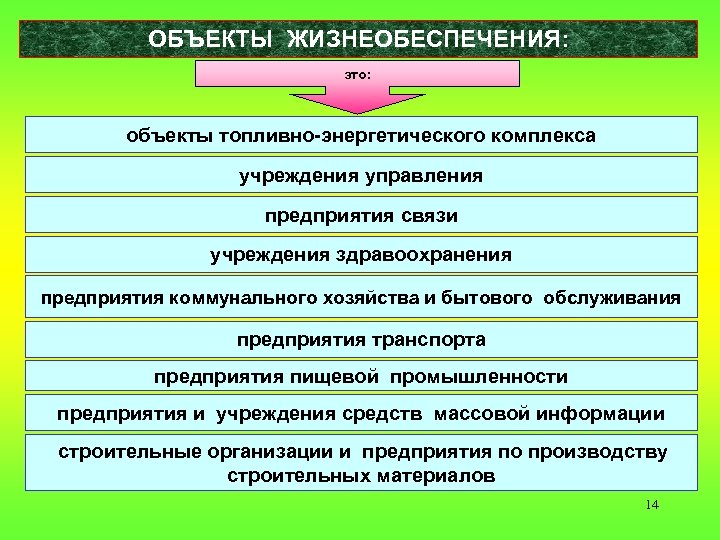 ОБЪЕКТЫ ЖИЗНЕОБЕСПЕЧЕНИЯ:

это:

объекты топливно-энергетического комплекса

учреждения управления

предприятия связи

учреждения здравоохранения

предприятия коммунального хозяйства и бытового обслуживания

предприятия транспорта

предприятия пищевой промышленности

предприятия и учреждения средств массовой информации

строительные организации и предприятия по производству строительных материалов

14